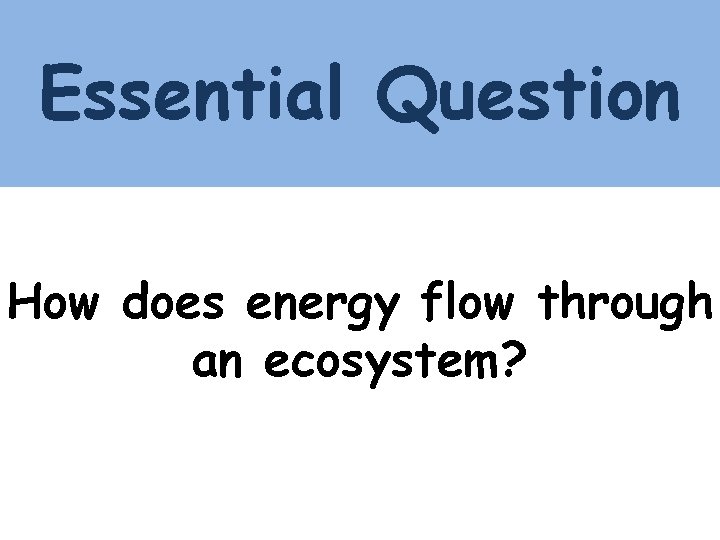 Essential Question

How does energy flow through an ecosystem?